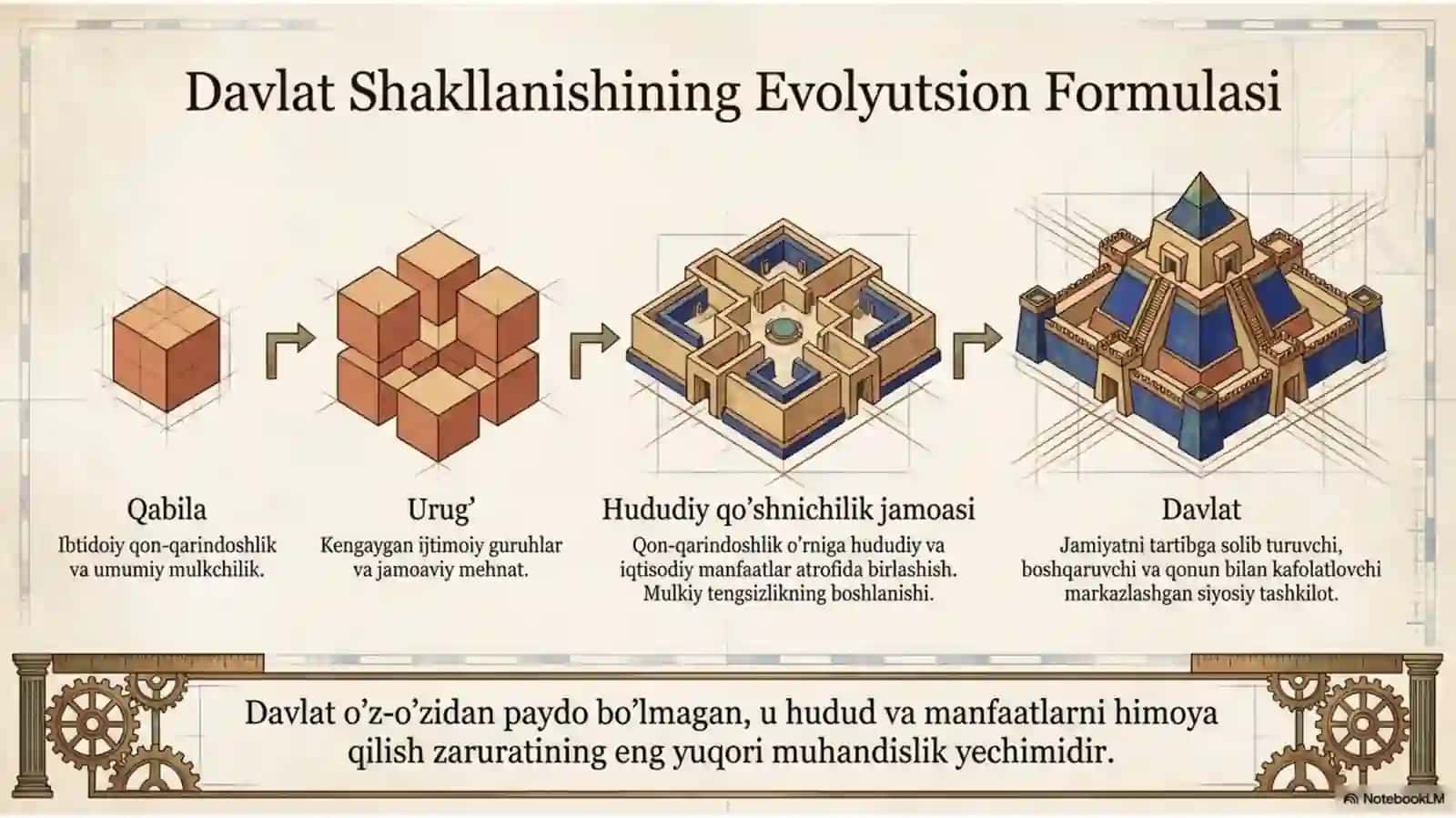 Davlat Shakllanishining Evolyutsion Formulasi

Qabila
Ibtidoiy qon-qarindoshlik va umumiy mulkchilik.

Urug'
Kengaygan ijtimoiy guruhlar va jamoaviy mehnat.

Hududiy qo'shnichilik jamoasi
Qon-qarindoshlik o'rniga hududiy va iqtisodiy manfaatlar atrofida birlashish. Mulkiy tengsizlikning boshlanishi.

Davlat
Jamiyatni tartibga solib turuvchi, boshqaruvchi va qonun bilan kafolatlovchi markazlashgan siyosiy tashkilot.

Davlat o'z-o'zidan paydo bo'lmagan, u hudud va manfaatlarni himoya qilish zaruratining eng yuqori muhandislik yechimidir.

NotebookLM